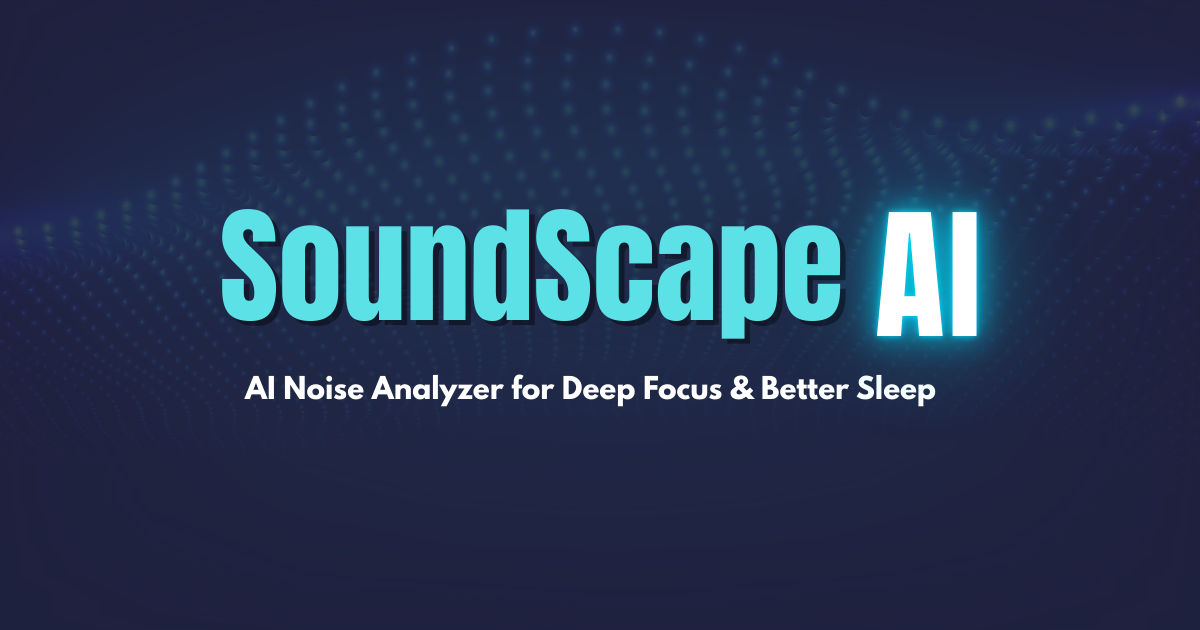 SoundScape AI

AI Noise Analyzer for Deep Focus & Better Sleep